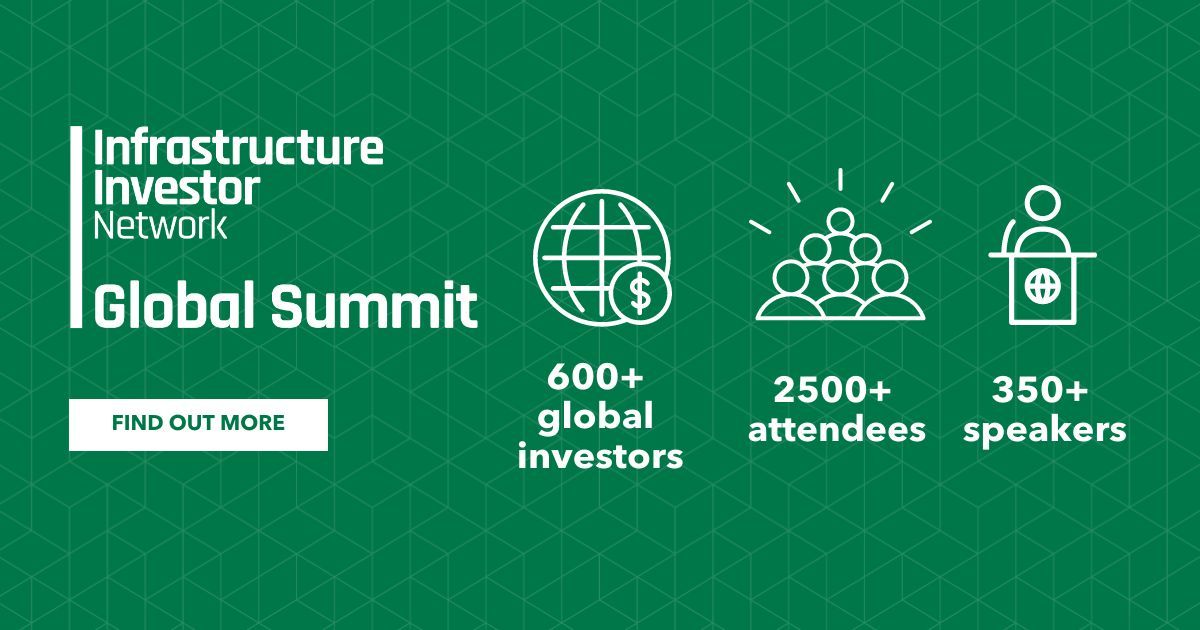 Infrastructure Investor Network

Global Summit

FIND OUT MORE

$

600+ global investors

2500+ attendees

350+ speakers